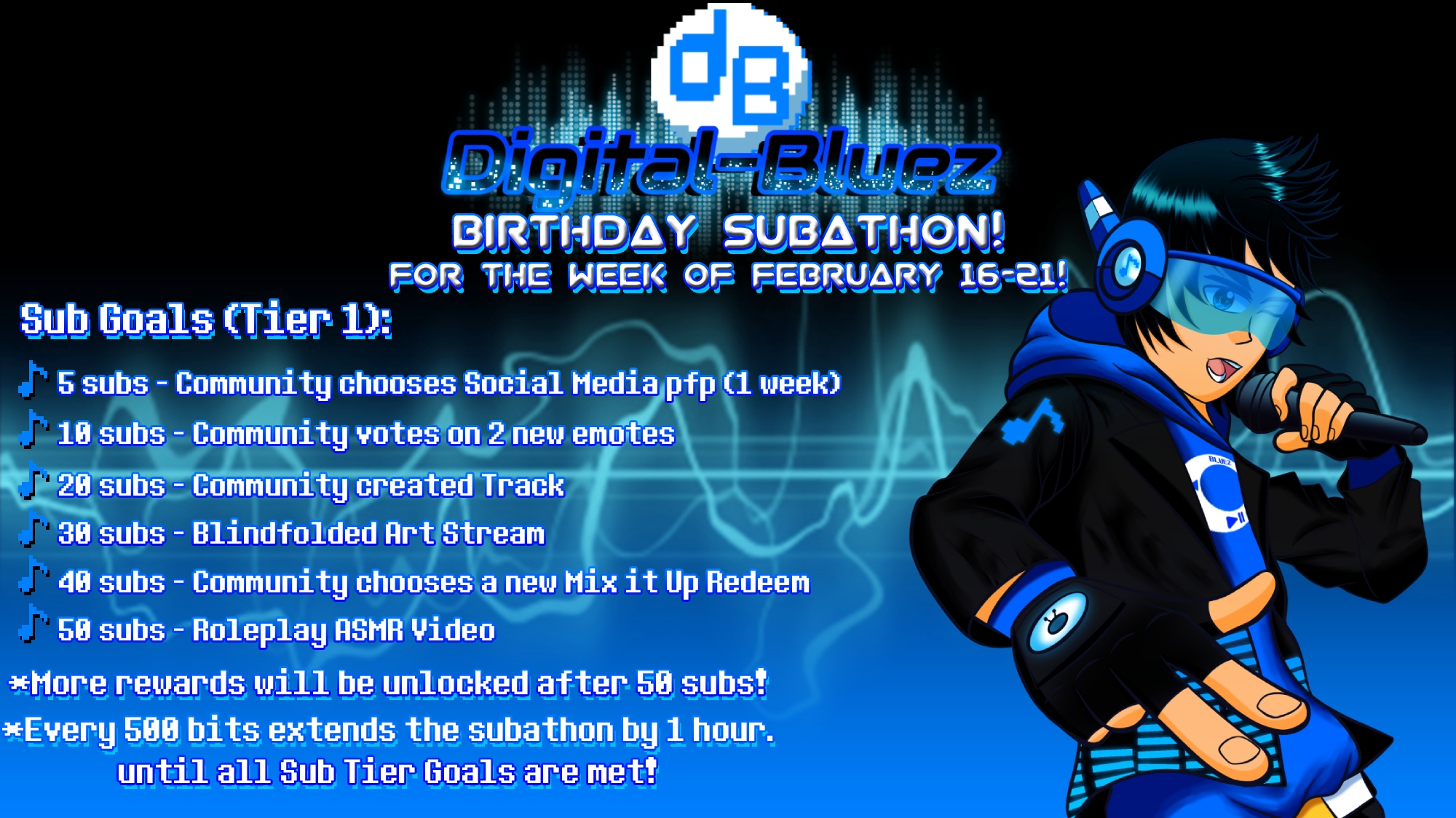 dB

Digital-Bluez

BIRTHDAY SUBATHON!

FOR THE WEEK OF FEBRUARY 16-21!

Sub Goals (Tier 1):

5 subs - Community chooses Social Media pfp (1 week)

10 subs - Community votes on 2 new emotes

20 subs - Community created Track

30 subs - Blindfolded Art Stream

40 subs - Community chooses a new Mix it Up Redeem

50 subs - Roleplay ASMR Video

*More rewards will be unlocked after 50 subs!

*Every 500 bits extends the subathon by 1 hour. until all Sub Tier Goals are met!

BLUEZ